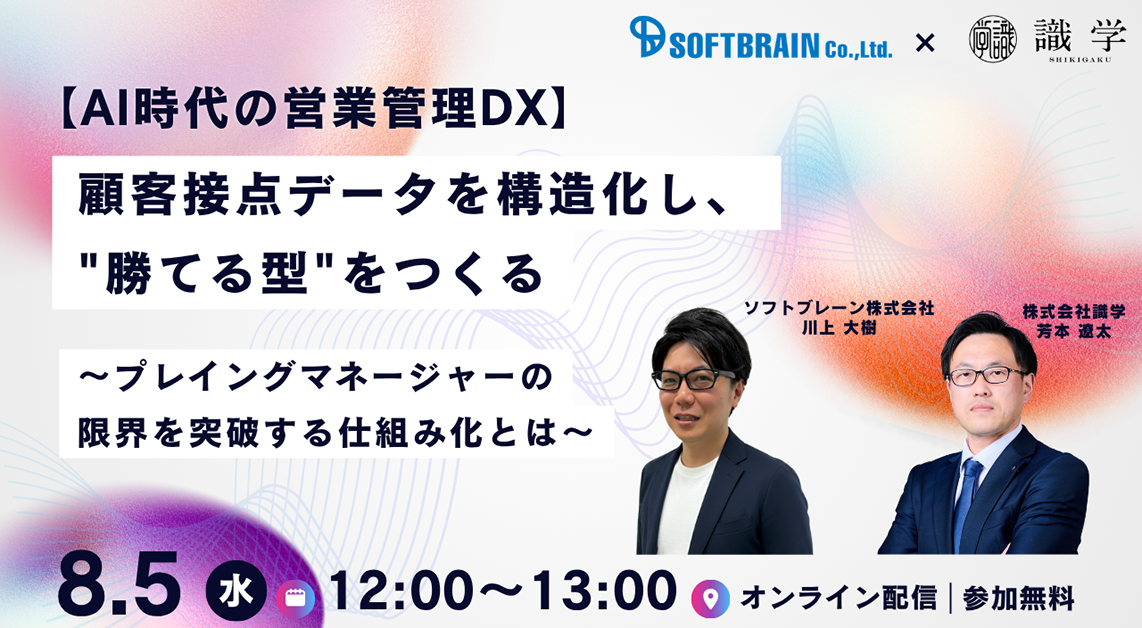 SOFTBRAIN Co.,Ltd. × 識学 SHIKIGAKU

【AI時代の営業管理DX】

顧客接点データを構造化し、"勝てる型"をつくる

～プレイングマネージャーの限界を突破する仕組み化とは～

ソフトブレーン株式会社
川上 大樹

株式会社識学
芳本 遼太

8.5 水 12:00～13:00 オンライン配信｜参加無料